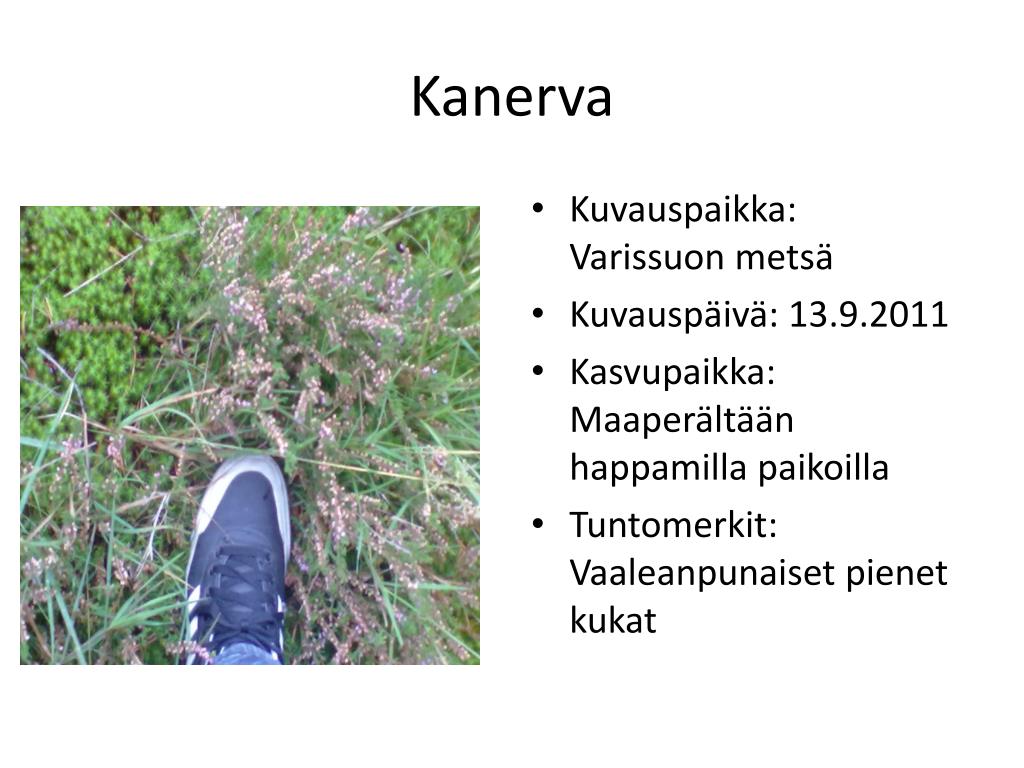 Kanerva

• Kuvauspaikka: Varissuon metsä
• Kuvauspäivä: 13.9.2011
• Kasvupaikka: Maaperältään happamilla paikoilla
• Tuntomerkit: Vaaleanpunaiset pienet kukat